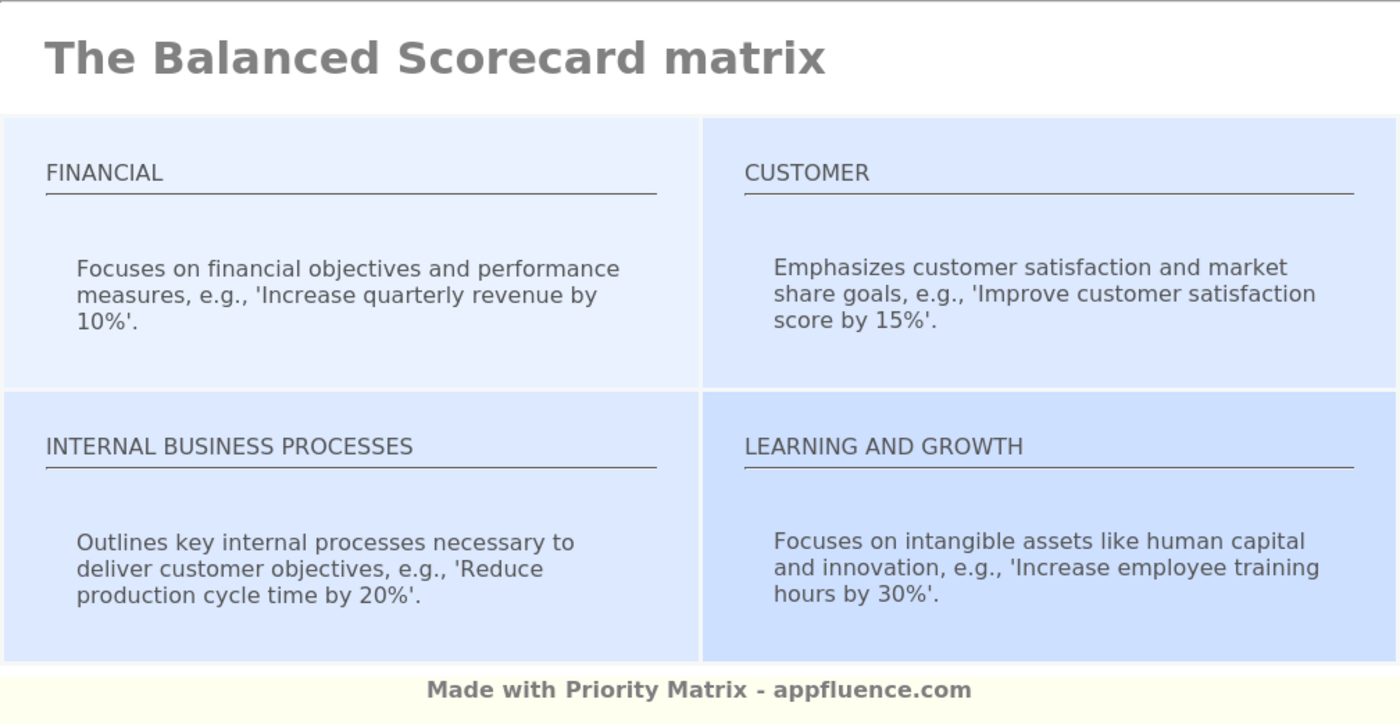 The Balanced Scorecard matrix

FINANCIAL

Focuses on financial objectives and performance measures, e.g., 'Increase quarterly revenue by 10%'.

CUSTOMER

Emphasizes customer satisfaction and market share goals, e.g., 'Improve customer satisfaction score by 15%'.

INTERNAL BUSINESS PROCESSES

Outlines key internal processes necessary to deliver customer objectives, e.g., 'Reduce production cycle time by 20%'.

LEARNING AND GROWTH

Focuses on intangible assets like human capital and innovation, e.g., 'Increase employee training hours by 30%'.

Made with Priority Matrix - appfluence.com